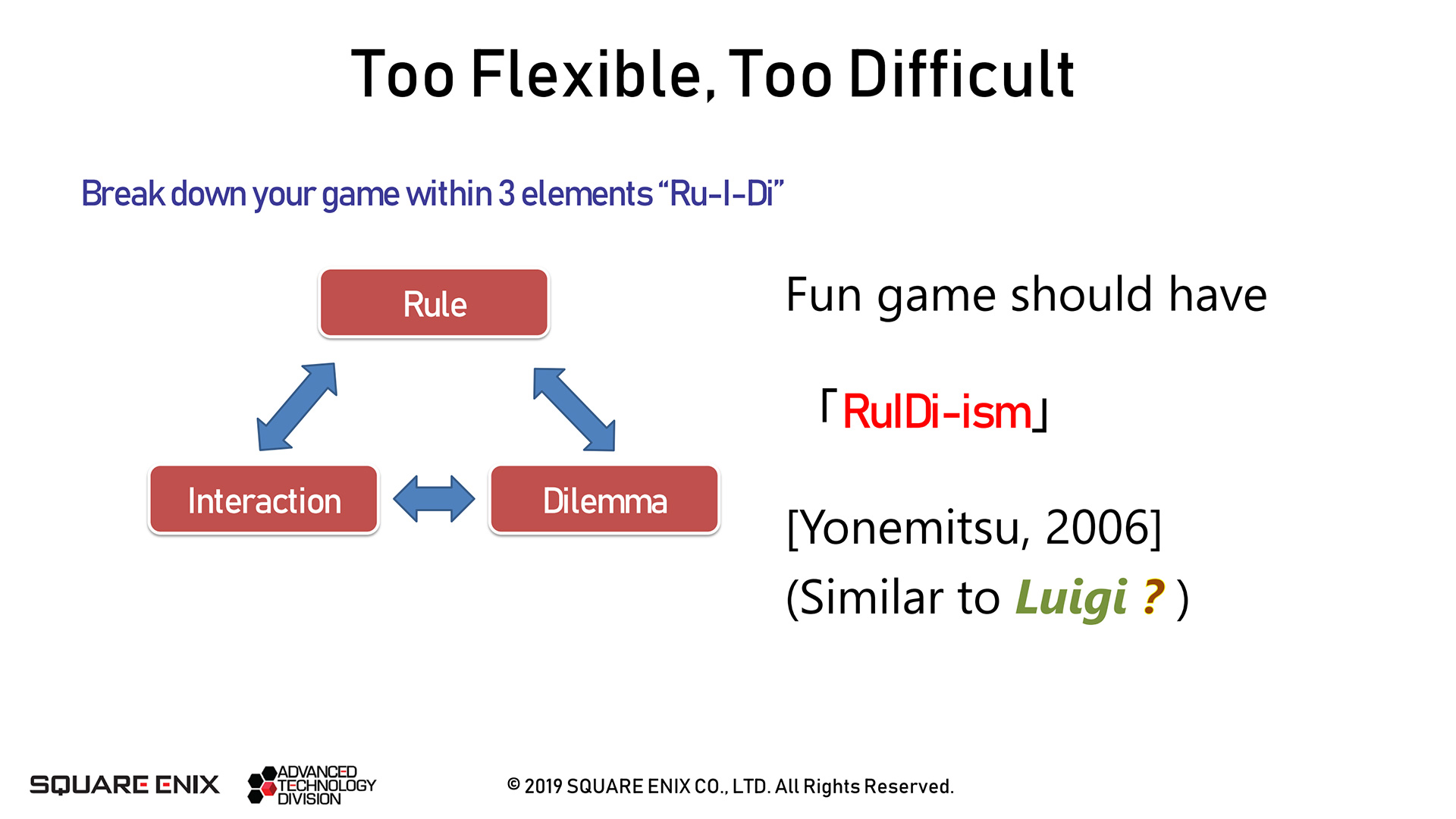 Too Flexible, Too Difficult

Break down your game within 3 elements “Ru-I-Di”

Rule

Interaction

Dilemma

Fun game should have

「RuIDi-ism」

[Yonemitsu, 2006]
(Similar to Luigi ? )

SQUARE ENIX

ADVANCED TECHNOLOGY DIVISION

© 2019 SQUARE ENIX CO., LTD. All Rights Reserved.